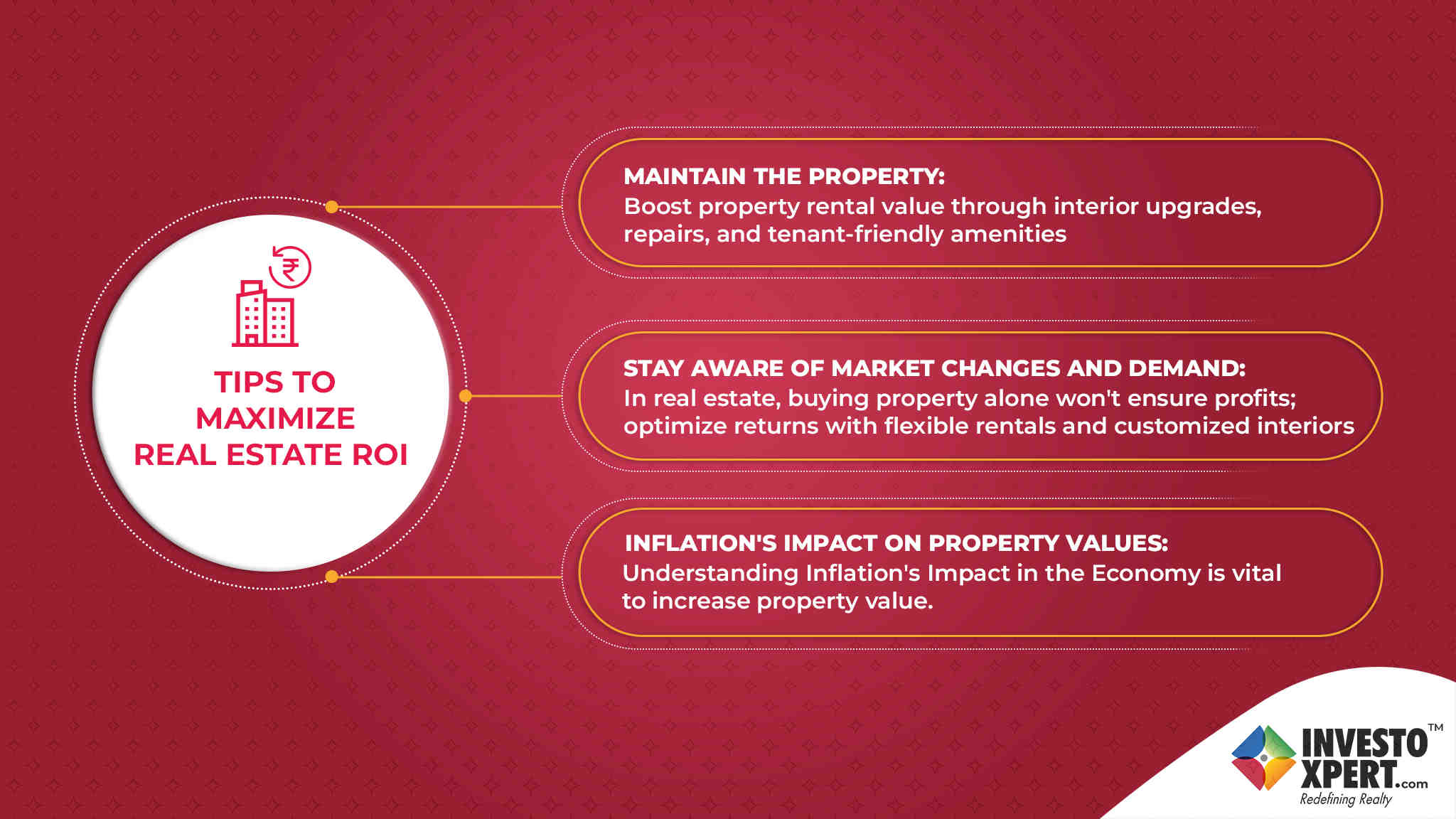 ₹

TIPS TO MAXIMIZE REAL ESTATE ROI

MAINTAIN THE PROPERTY:
Boost property rental value through interior upgrades, repairs, and tenant-friendly amenities

STAY AWARE OF MARKET CHANGES AND DEMAND:
In real estate, buying property alone won't ensure profits; optimize returns with flexible rentals and customized interiors

INFLATION'S IMPACT ON PROPERTY VALUES:
Understanding Inflation's Impact in the Economy is vital to increase property value.

INVESTO XPERT.com™
Redefining Realty